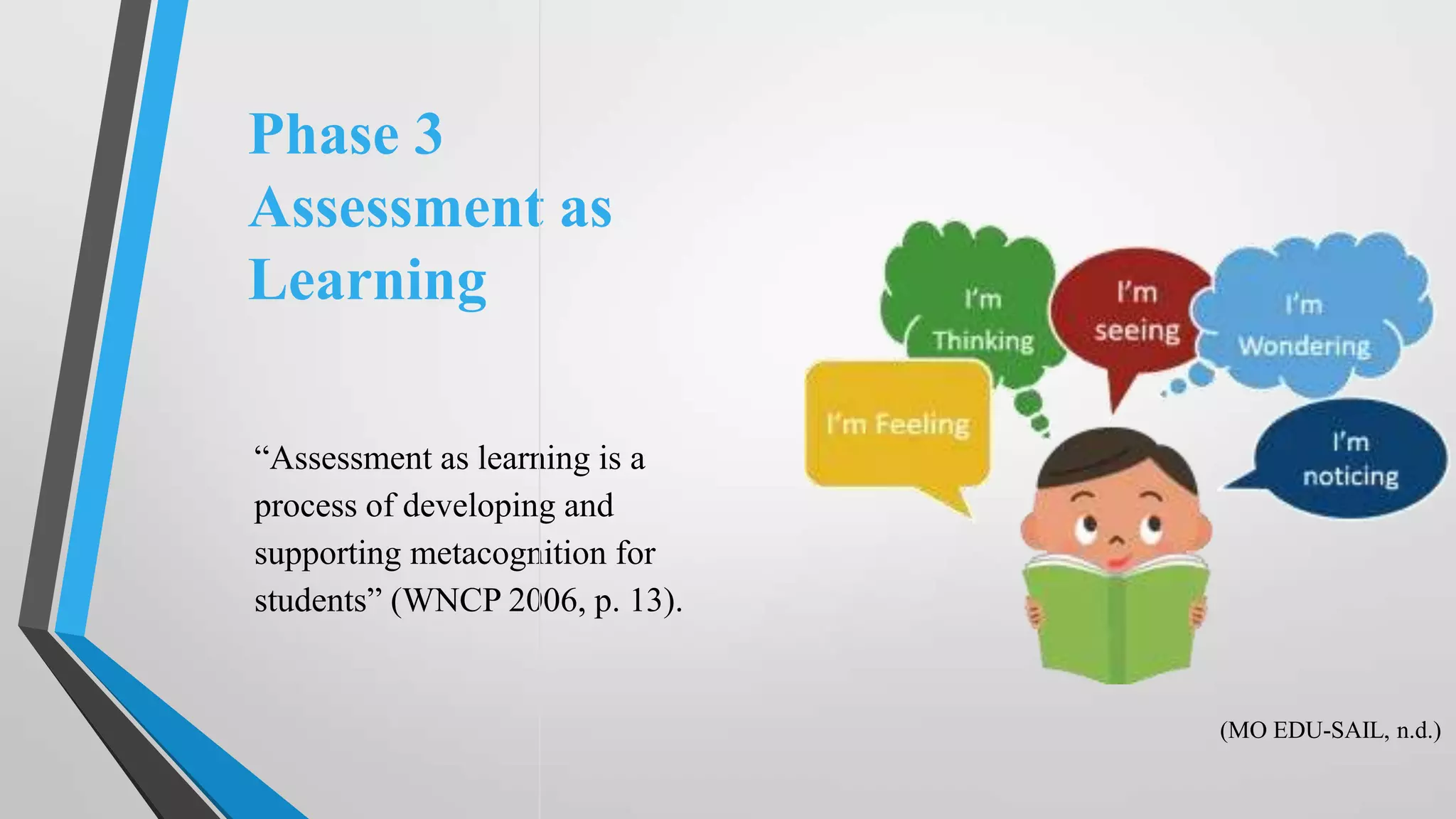 Phase 3
Assessment as Learning

“Assessment as learning is a process of developing and supporting metacognition for students” (WNCP 2006, p. 13).

I'm Thinking

I'm seeing

I'm Wondering

I'm Feeling

I'm noticing

(MO EDU-SAIL, n.d.)